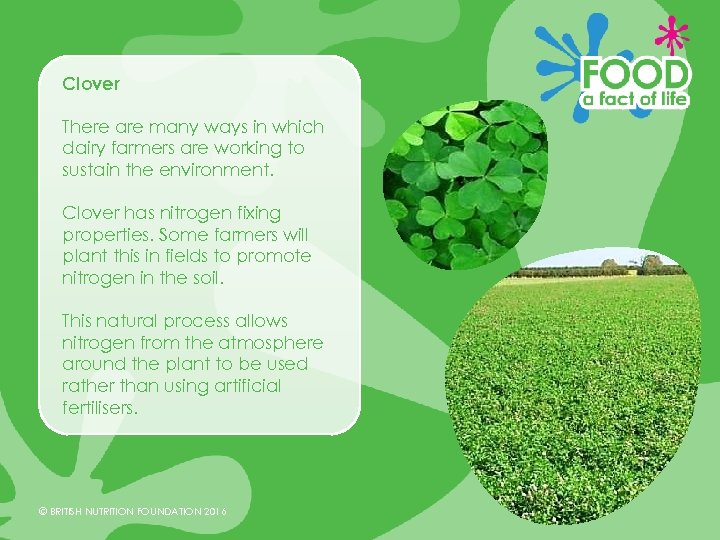 Clover

There are many ways in which dairy farmers are working to sustain the environment.

Clover has nitrogen fixing properties. Some farmers will plant this in fields to promote nitrogen in the soil.

This natural process allows nitrogen from the atmosphere around the plant to be used rather than using artificial fertilisers.

FOOD
a fact of life

© BRITISH NUTRITION FOUNDATION 2016